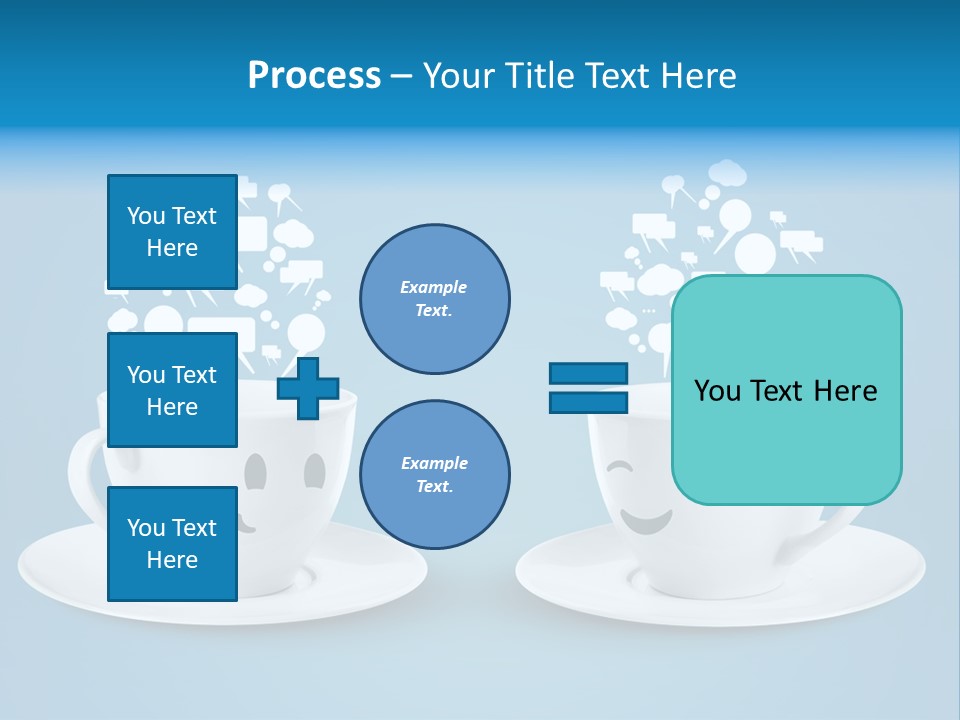 Process – Your Title Text Here

You Text Here

You Text Here

You Text Here

Example Text.

Example Text.

You Text Here